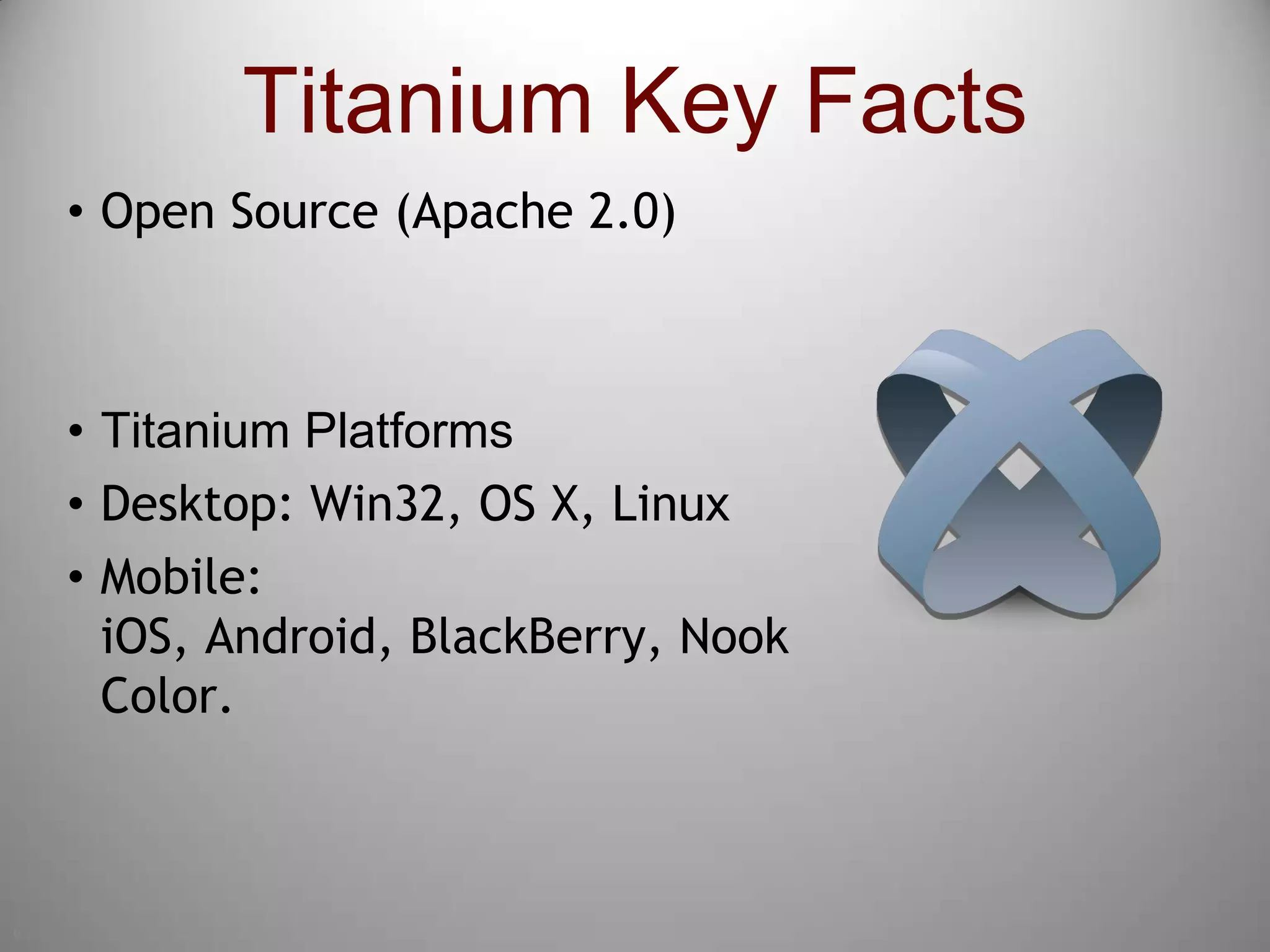 Titanium Key Facts

• Open Source (Apache 2.0)

• Titanium Platforms

• Desktop: Win32, OS X, Linux

• Mobile:
iOS, Android, BlackBerry, Nook Color.